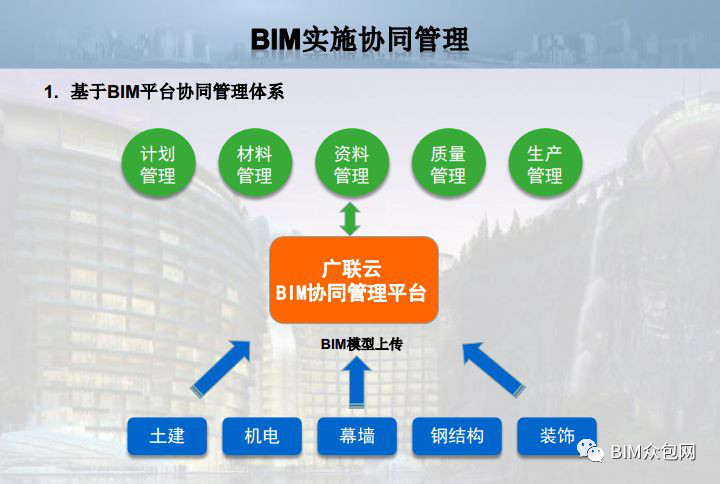 BIM实施协同管理

1. 基于BIM平台协同管理体系

计划管理

材料管理

资料管理

质量管理

生产管理

广联云
BIM协同管理平台

BIM模型上传

土建

机电

幕墙

钢结构

装饰

BIM众包网